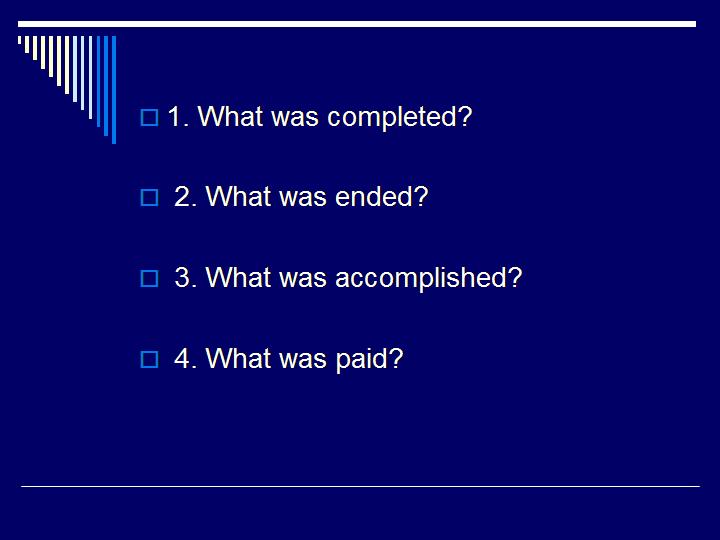 1. What was completed?

2. What was ended?

3. What was accomplished?

4. What was paid?